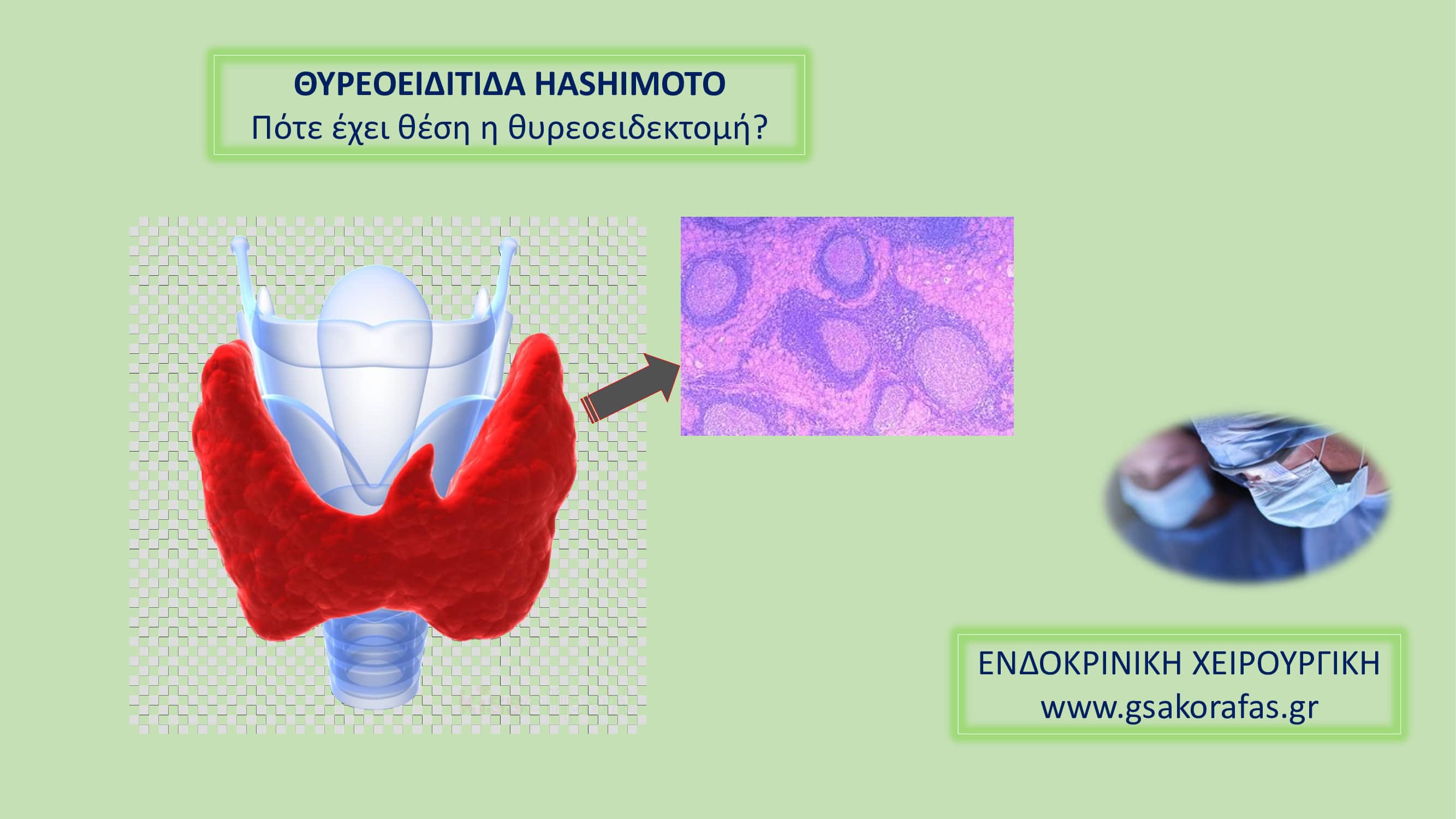 ΘΥΡΕΟΕΙΔΙΤΙΔΑ HASHIMOTO
Πότε έχει θέση η θυρεοειδεκτομή?

ΕΝΔΟΚΡΙΝΙΚΗ ΧΕΙΡΟΥΡΓΙΚΗ
www.gsakorafas.gr